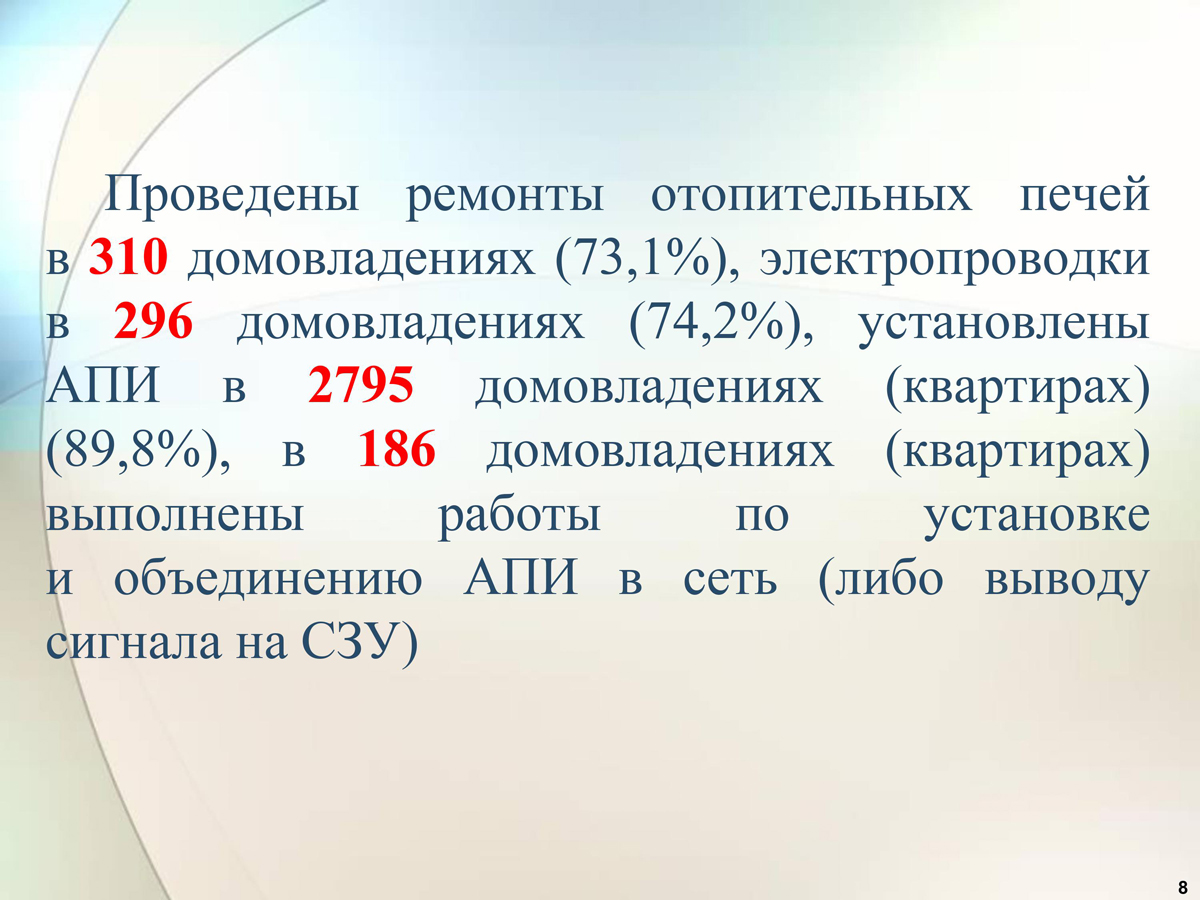 Проведены ремонты отопительных печей в 310 домовладениях (73,1%), электропроводки в 296 домовладениях (74,2%), установлены АПИ в 2795 домовладениях (квартирах) (89,8%), в 186 домовладениях (квартирах) выполнены работы по установке и объединению АПИ в сеть (либо выводу сигнала на СЗУ)

8